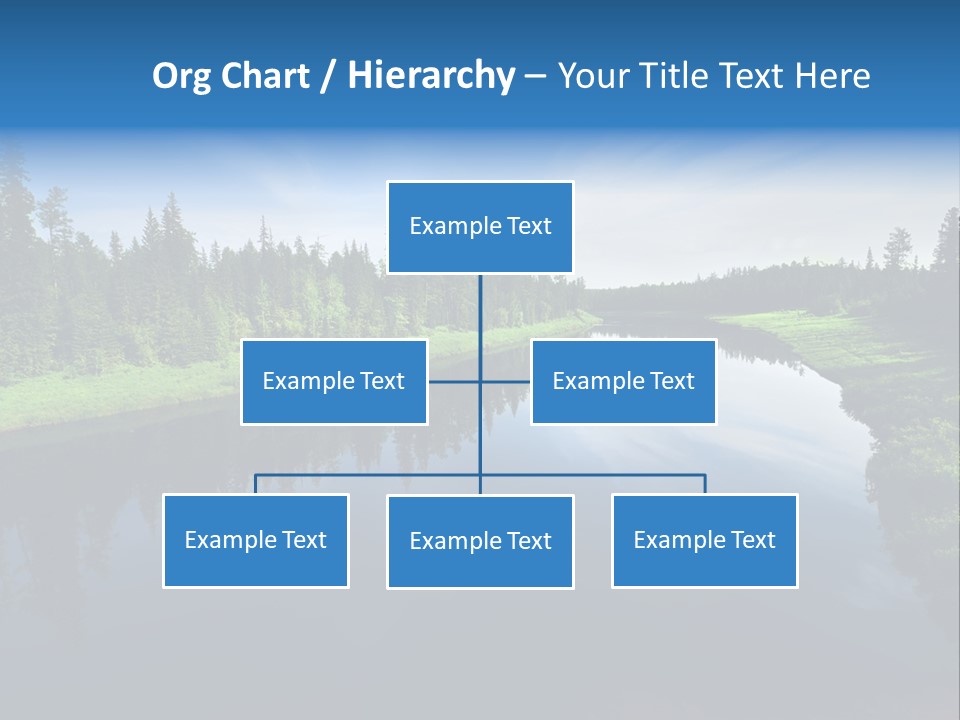 Org Chart / Hierarchy – Your Title Text Here

Example Text

Example Text

Example Text

Example Text

Example Text

Example Text